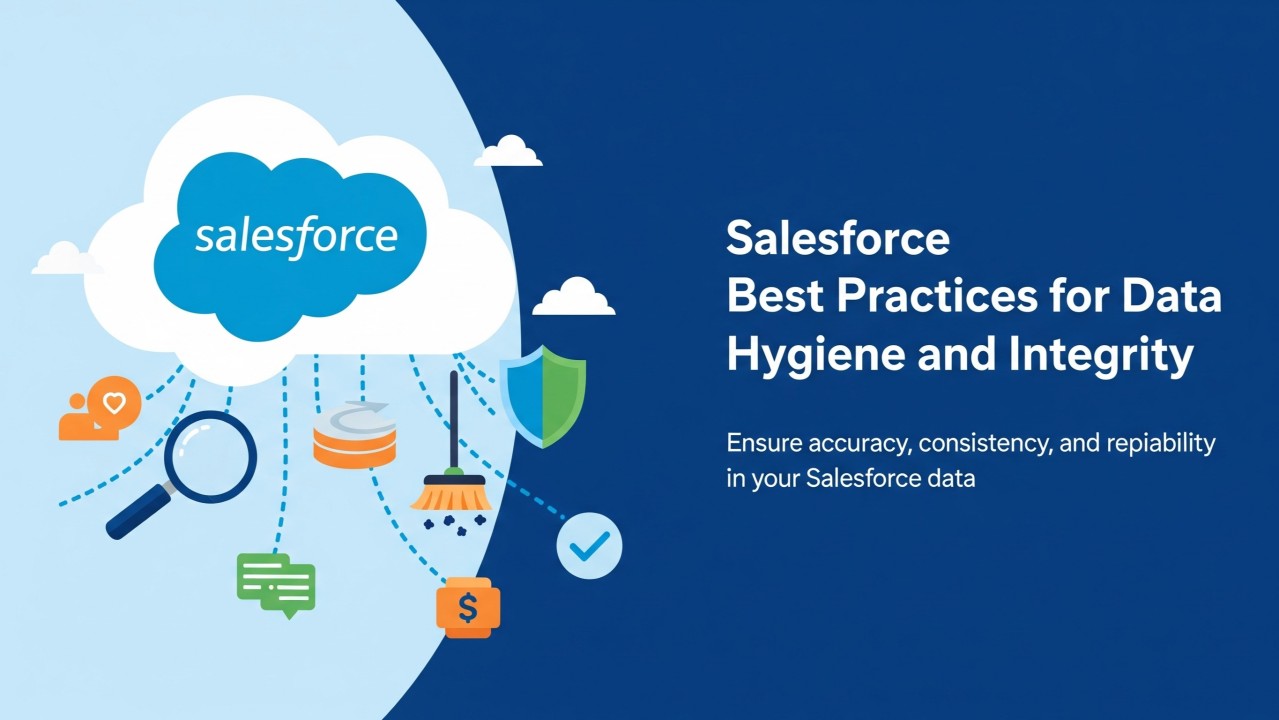 salesforce

Salesforce
Best Practices for Data Hygiene and Integrity

Ensure accuracy, consistency, and repiability in your Salesforce data

$